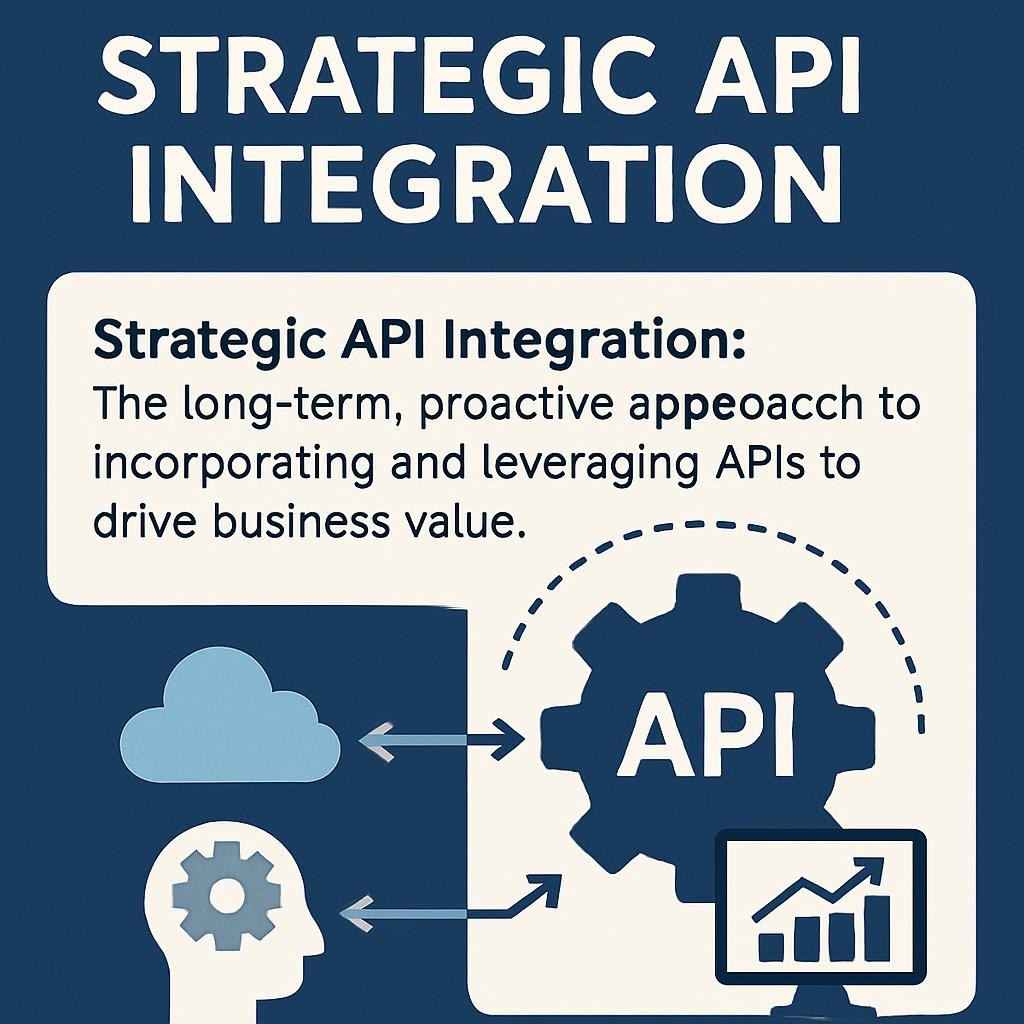 STRATEGIC API INTEGRATION

Strategic API Integration:
The long-term, proactive appeoacch to incorporating and leveraging APIs to drive business value.

API